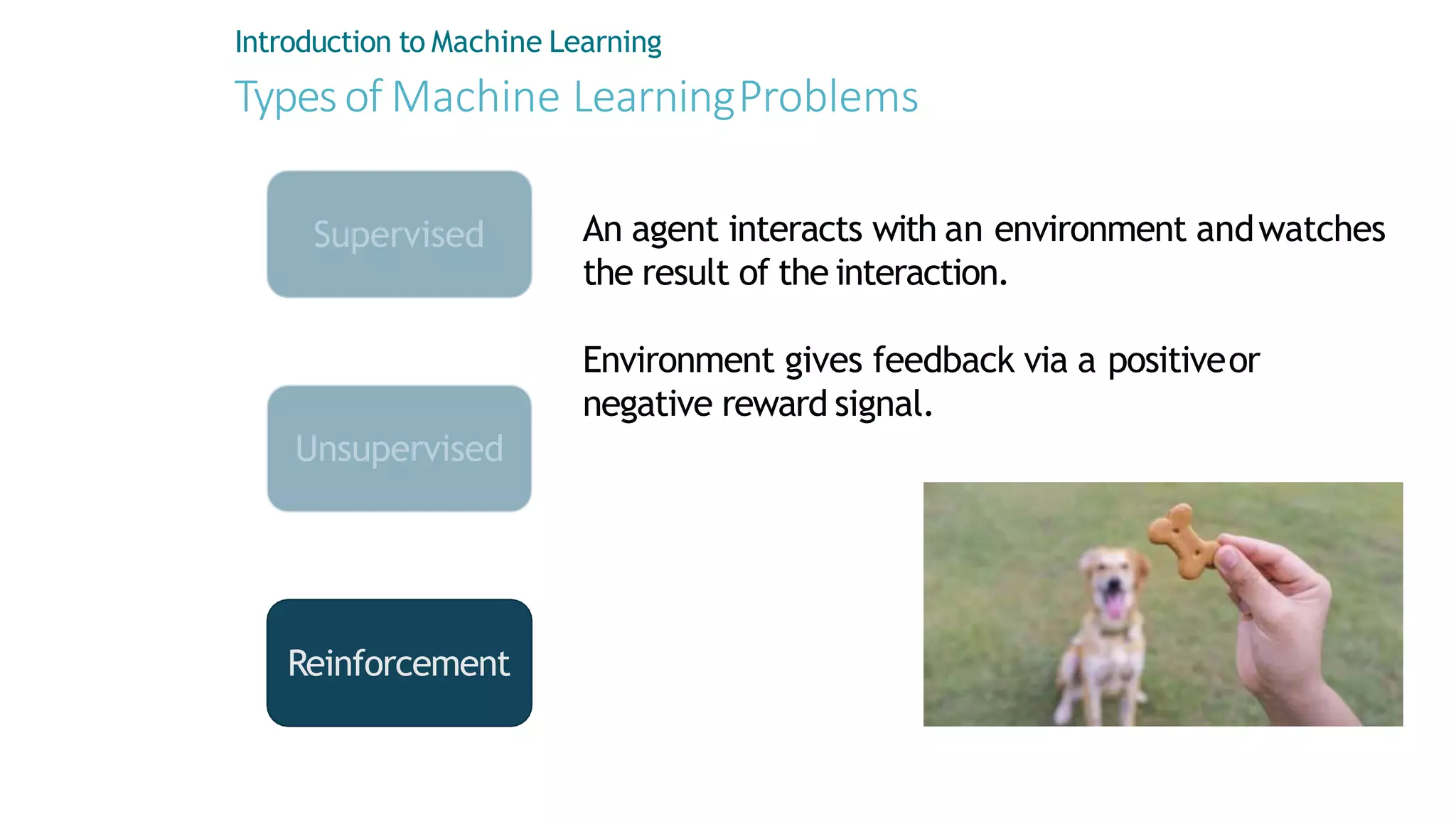 Introduction to Machine Learning

Types of Machine Learning Problems

Supervised

Unsupervised

Reinforcement

An agent interacts with an environment and watches the result of the interaction.

Environment gives feedback via a positive or negative reward signal.